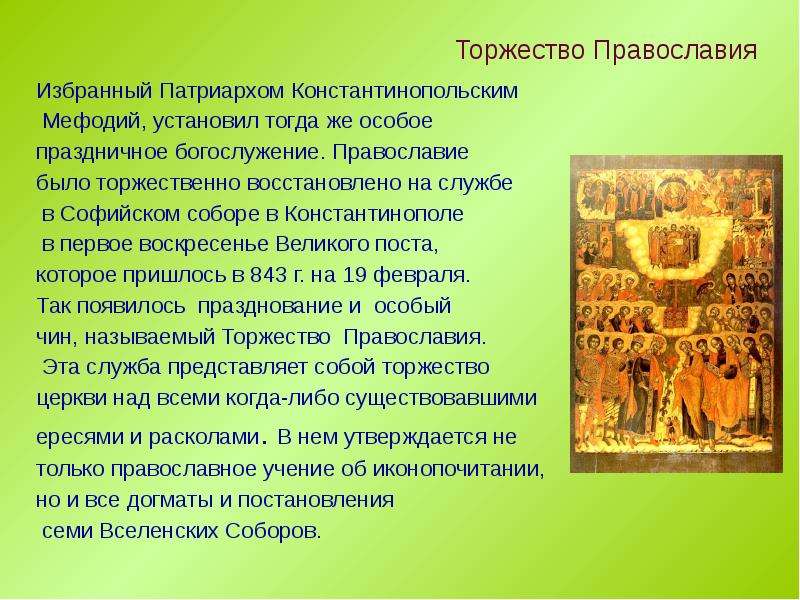 Торжество Православия

Избранный Патриархом Константинопольским Мефодий, установил тогда же особое праздничное богослужение. Православие было торжественно восстановлено на службе в Софийском соборе в Константинополе в первое воскресенье Великого поста, которое пришлось в 843 г. на 19 февраля. Так появилось празднование и особый чин, называемый Торжество Православия. Эта служба представляет собой торжество церкви над всеми когда-либо существовавшими ересями и расколами. В нем утверждается не только православное учение об иконопочитании, но и все догматы и постановления семи Вселенских Соборов.